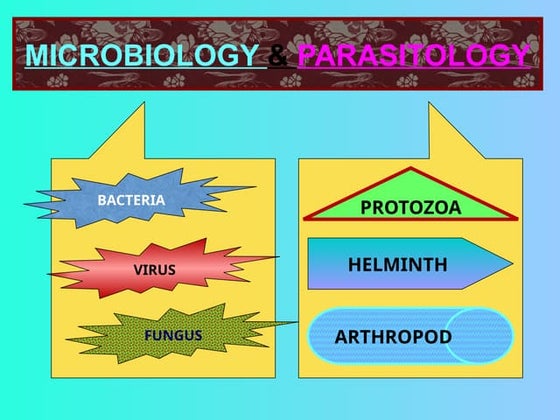 MICROBIOLOGY & PARASITOLOGY

BACTERIA

VIRUS

FUNGUS

PROTOZOA

HELMINTH

ARTHROPOD